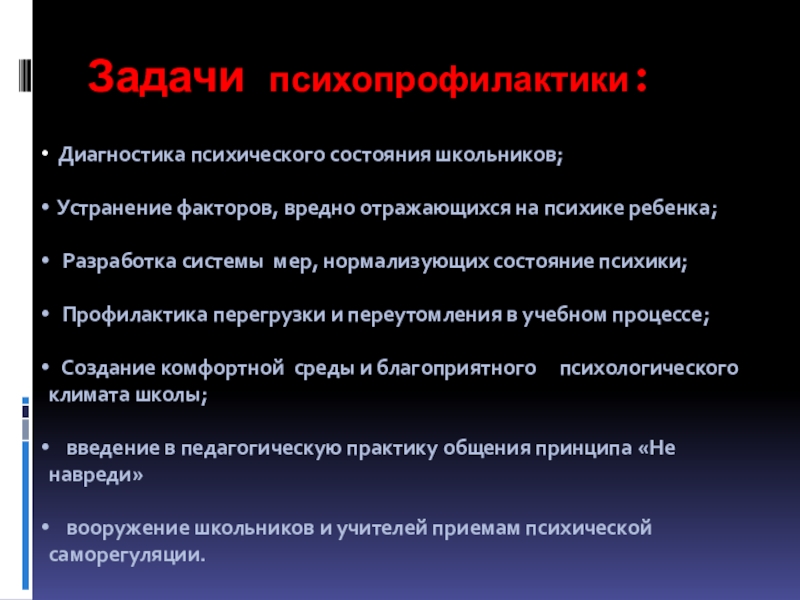 Задачи психопрофилактики :

• Диагностика психического состояния школьников;

• Устранение факторов, вредно отражающихся на психике ребенка;

• Разработка системы мер, нормализующих состояние психики;

• Профилактика перегрузки и переутомления в учебном процессе;

• Создание комфортной среды и благоприятного психологического климата школы;

• введение в педагогическую практику общения принципа «Не навреди»

• вооружение школьников и учителей приемам психической саморегуляции.